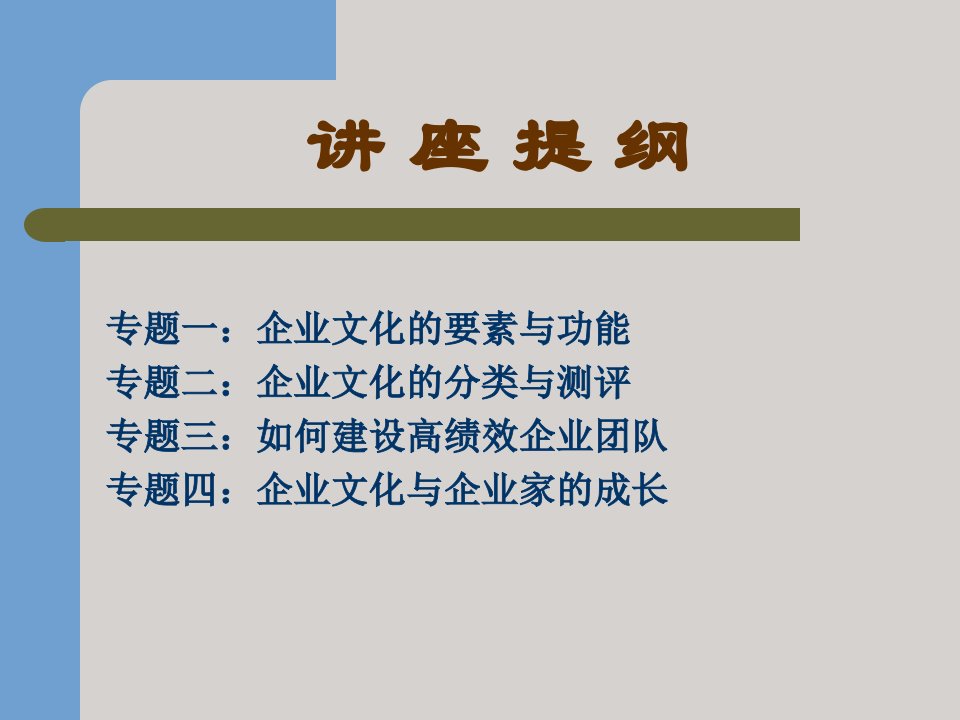 讲 座 提 纲

专题一：企业文化的要素与功能
专题二：企业文化的分类与测评
专题三：如何建设高绩效企业团队
专题四：企业文化与企业家的成长